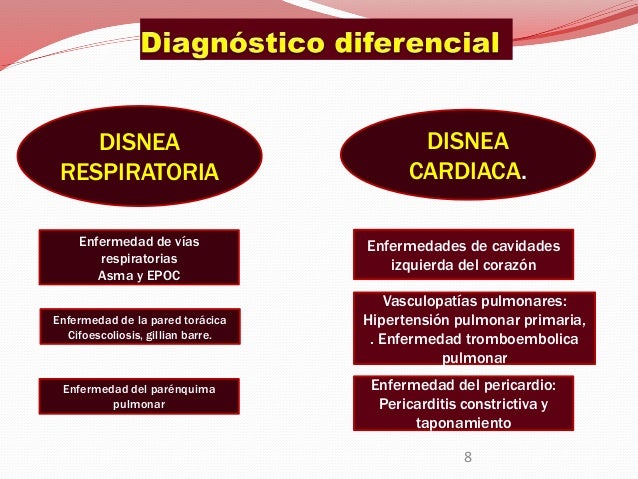 Diagnóstico diferencial

DISNEA RESPIRATORIA

Enfermedad de vías respiratorias
Asma y EPOC

Enfermedad de la pared torácica
Cifoescoliosis, gillian barre.

Enfermedad del parénquima pulmonar

DISNEA CARDIACA.

Enfermedades de cavidades izquierda del corazón

Vasculopatías pulmonares: Hipertensión pulmonar primaria, . Enfermedad tromboembolica pulmonar

Enfermedad del pericardio: Pericarditis constrictiva y taponamiento

8